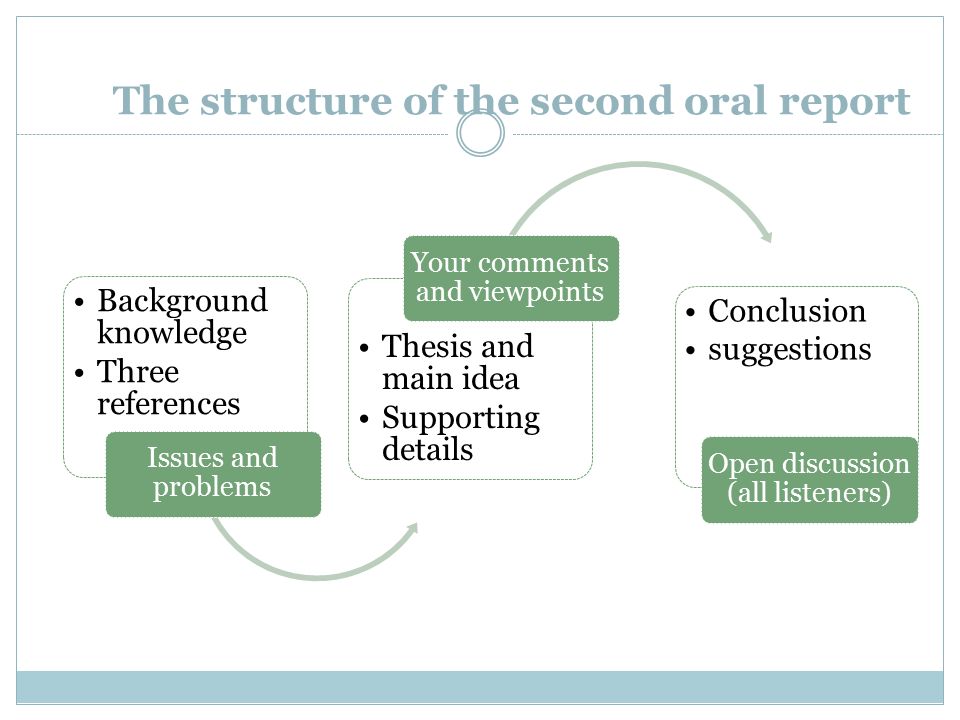 The structure of the second oral report

• Background knowledge
• Three references

Issues and problems

Your comments and viewpoints

• Thesis and main idea
• Supporting details

• Conclusion
• suggestions

Open discussion (all listeners)